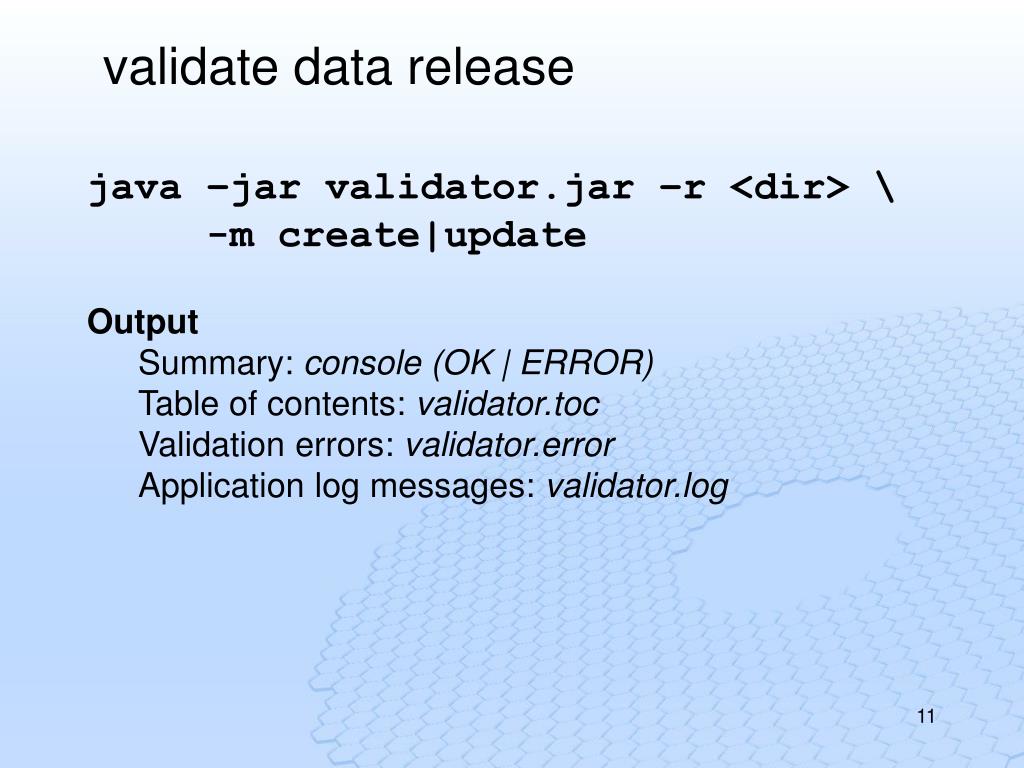 validate data release

java –jar validator.jar –r <dir> \
-m create|update

Output
Summary: console (OK | ERROR)
Table of contents: validator.toc
Validation errors: validator.error
Application log messages: validator.log

11